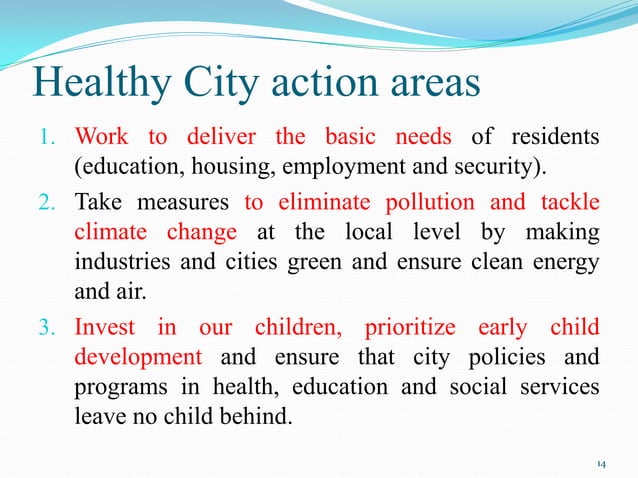 Healthy City action areas

1. Work to deliver the basic needs of residents (education, housing, employment and security).
2. Take measures to eliminate pollution and tackle climate change at the local level by making industries and cities green and ensure clean energy and air.
3. Invest in our children, prioritize early child development and ensure that city policies and programs in health, education and social services leave no child behind.

14